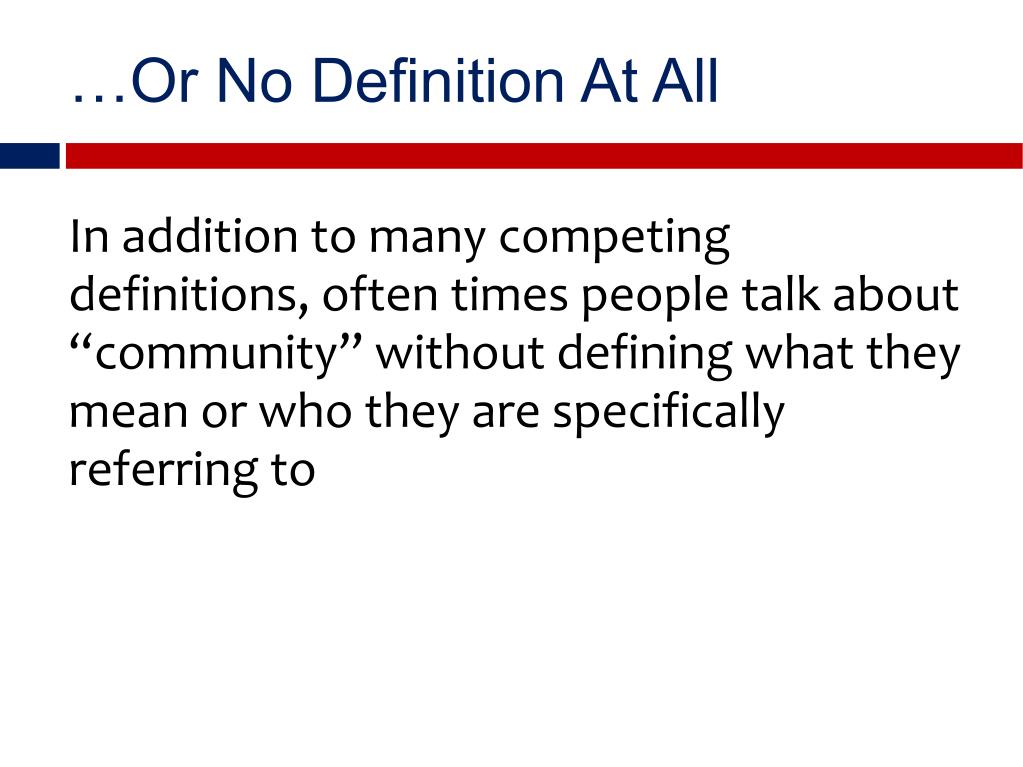 …Or No Definition At All

In addition to many competing definitions, often times people talk about “community” without defining what they mean or who they are specifically referring to